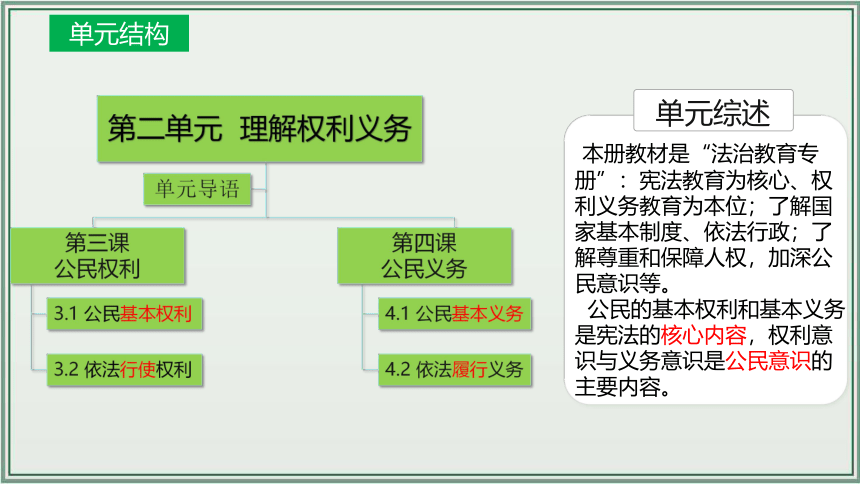 单元结构

第二单元 理解权利义务

单元导语

第三课
公民权利

3.1 公民基本权利

3.2 依法行使权利

第四课
公民义务

4.1 公民基本义务

4.2 依法履行义务

单元综述

本册教材是“法治教育专册”：宪法教育为核心、权利义务教育为本位；了解国家基本制度、依法行政；了解尊重和保障人权，加深公民意识等。

公民的基本权利和基本义务是宪法的核心内容，权利意识与义务意识是公民意识的主要内容。